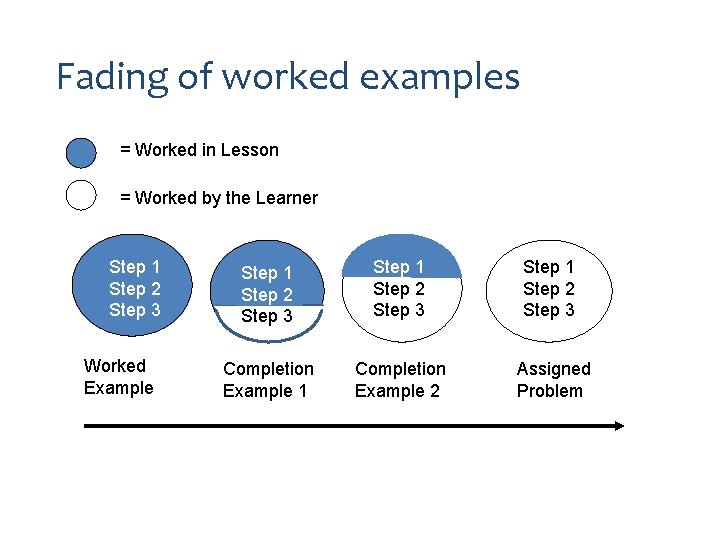 Fading of worked examples

= Worked in Lesson

= Worked by the Learner

Step 1
Step 2
Step 3

Step 1
Step 2
Step 3

Step 1
Step 2
Step 3

Step 1
Step 2
Step 3

Worked Example

Completion Example 1

Completion Example 2

Assigned Problem